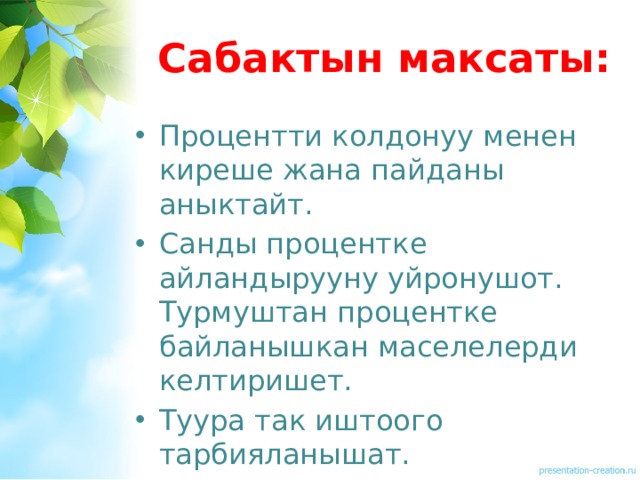 Сабактын максаты:

• Процентти колдонуу менен киреше жана пайданы аныктайт.
• Санды процентке айландырууну уйронушот. Турмуштан процентке байланышкан маселелерди келтиришет.
• Туура так иштоого тарбияланышат.

presentation-creation.ru